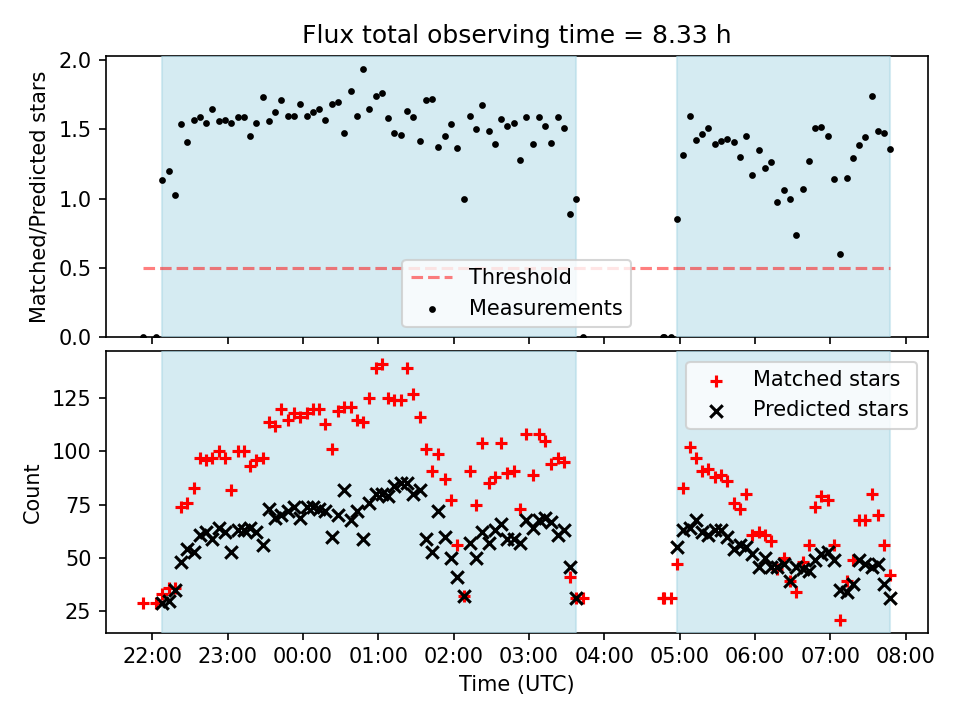 Flux total observing time = 8.33 h

Matched/Predicted stars

2.0
1.5
1.0
0.5
0.0

Threshold
Measurements

Count

125
100
75
50
25

Matched stars
Predicted stars

22:00 23:00 00:00 01:00 02:00 03:00 04:00 05:00 06:00 07:00 08:00

Time (UTC)